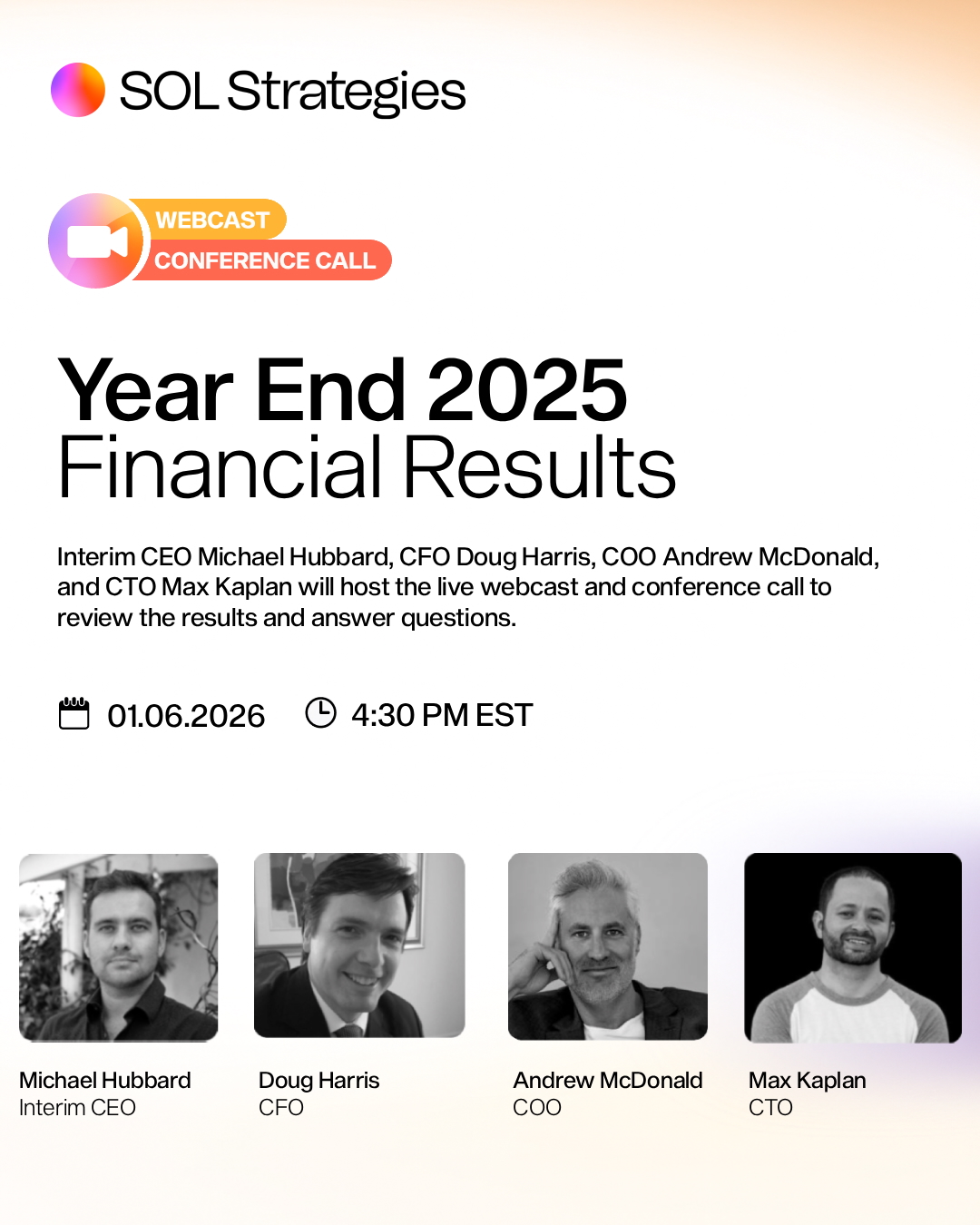 SOL Strategies

WEBCAST
CONFERENCE CALL

Year End 2025
Financial Results

Interim CEO Michael Hubbard, CFO Doug Harris, COO Andrew McDonald, and CTO Max Kaplan will host the live webcast and conference call to review the results and answer questions.

01.06.2026 4:30 PM EST

Michael Hubbard
Interim CEO

Doug Harris
CFO

Andrew McDonald
COO

Max Kaplan
CTO